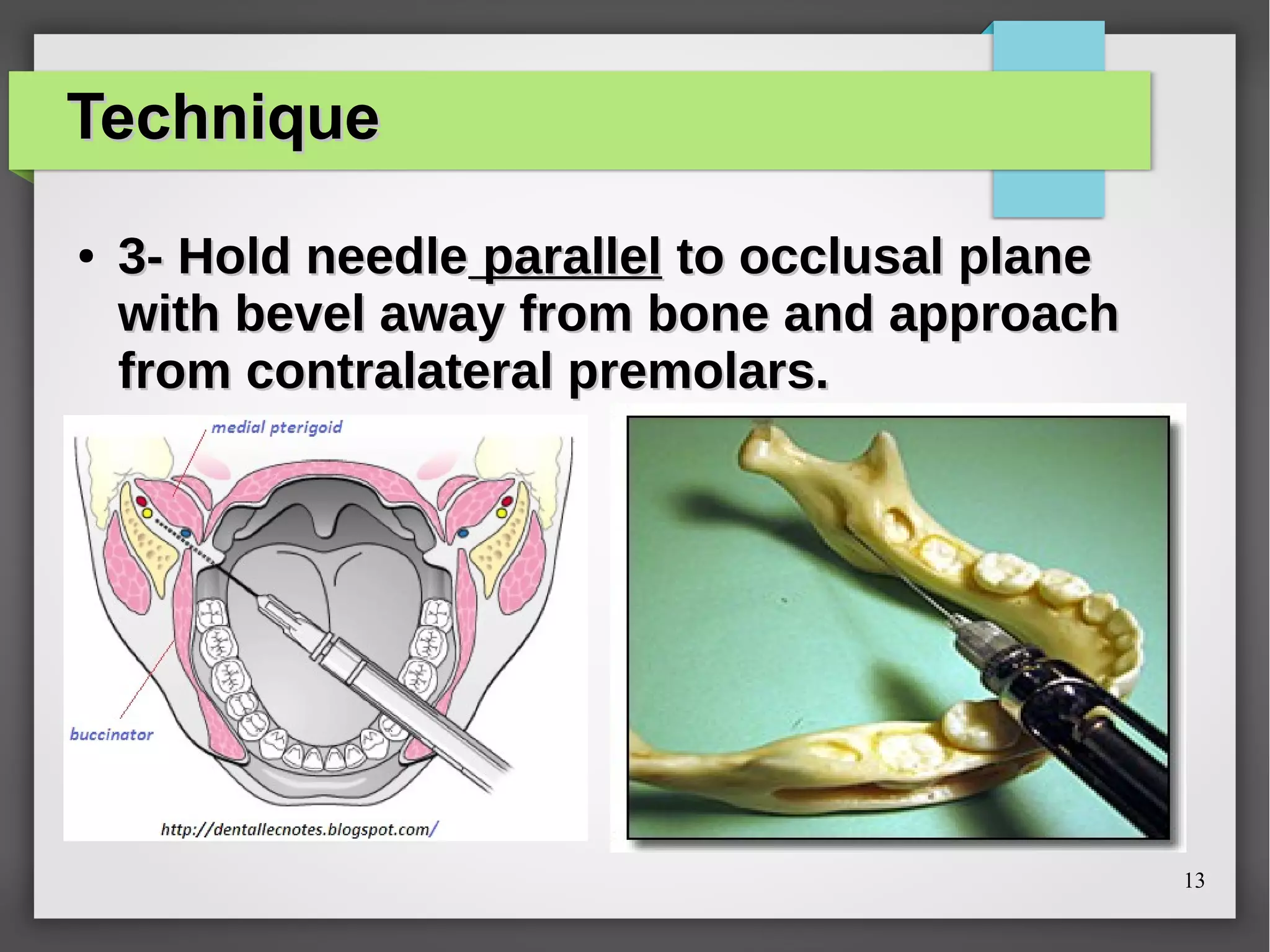 Technique

• 3- Hold needle parallel to occlusal plane with bevel away from bone and approach from contralateral premolars.

medial pterigoid

buccinator

http://dentallecnotes.blogspot.com/

13